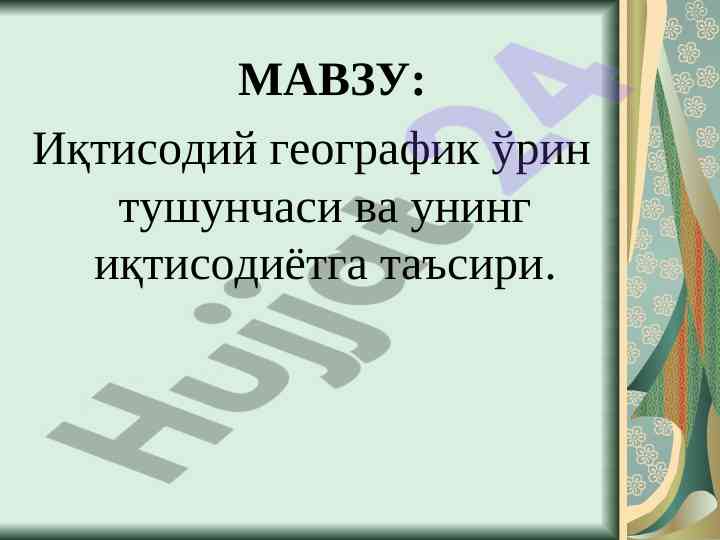 МАВЗУ:

Иқтисодий географик ўрин тушунчаси ва унинг иқтисодиётга таъсири.

Hujjat24